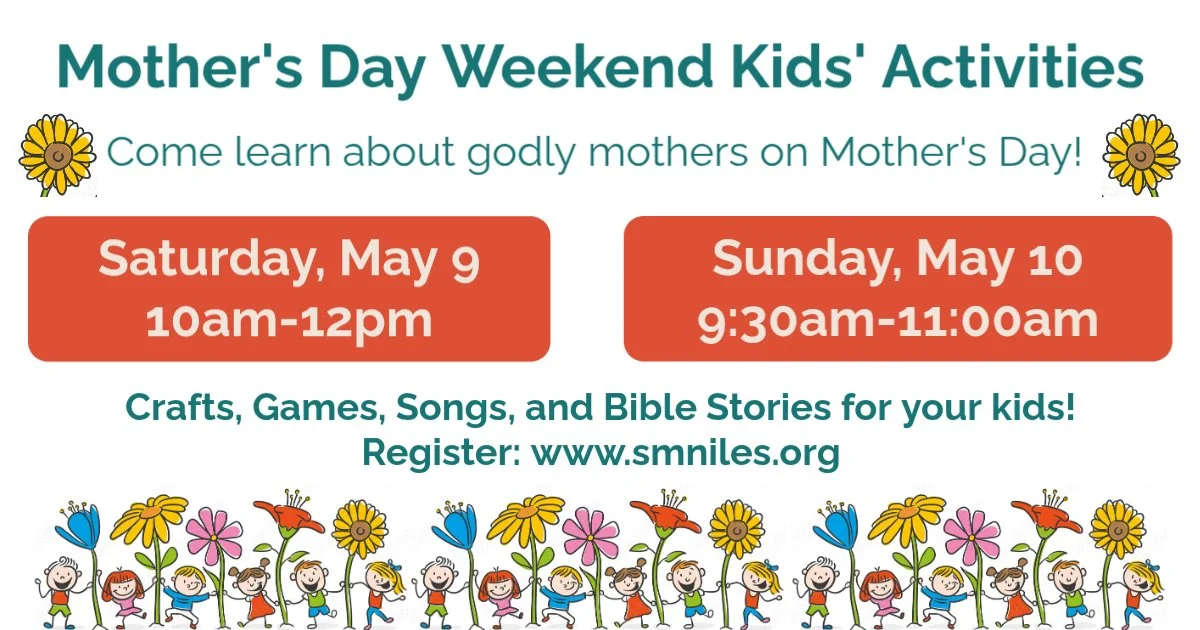 Mother's Day Weekend Kids' Activities

Come learn about godly mothers on Mother's Day!

Saturday, May 9
10am-12pm

Sunday, May 10
9:30am-11:00am

Crafts, Games, Songs, and Bible Stories for your kids!
Register: www.smniles.org